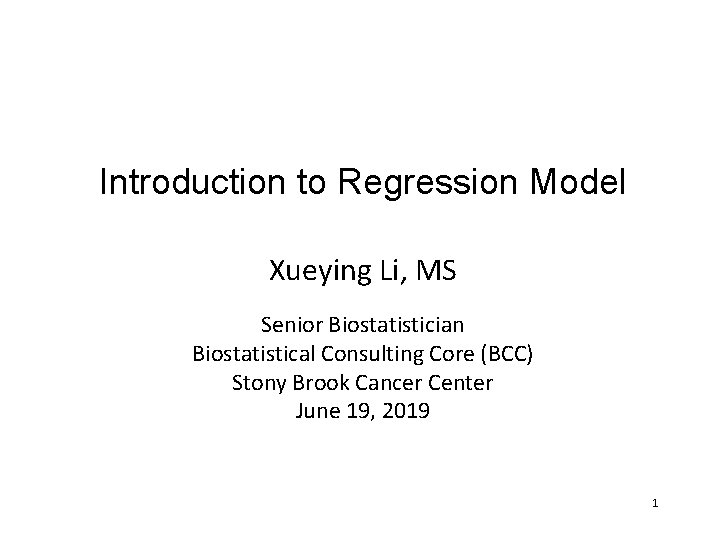 Introduction to Regression Model

Xueying Li, MS

Senior Biostatistician
Biostatistical Consulting Core (BCC)
Stony Brook Cancer Center
June 19, 2019

1